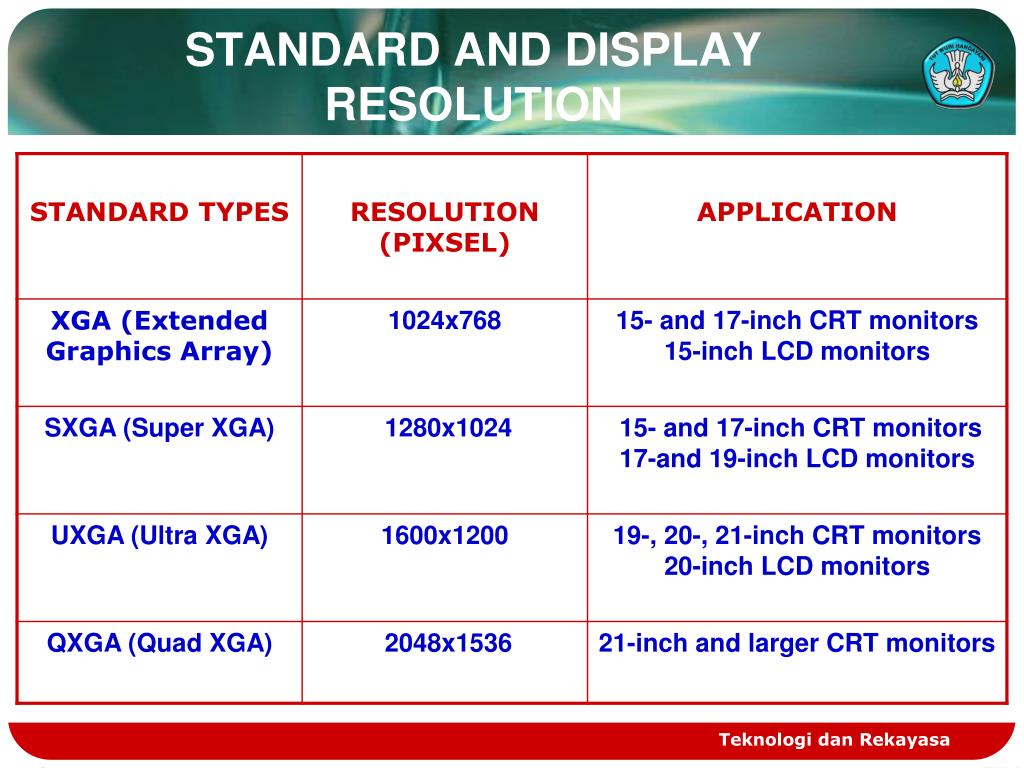 STANDARD AND DISPLAY RESOLUTION

TUT WURI HANDAYANI

| STANDARD TYPES | RESOLUTION (PIXSEL) | APPLICATION |
|---|---|---|
| XGA (Extended Graphics Array) | 1024x768 | 15- and 17-inch CRT monitors 15-inch LCD monitors |
| SXGA (Super XGA) | 1280x1024 | 15- and 17-inch CRT monitors 17-and 19-inch LCD monitors |
| UXGA (Ultra XGA) | 1600x1200 | 19-, 20-, 21-inch CRT monitors 20-inch LCD monitors |
| QXGA (Quad XGA) | 2048x1536 | 21-inch and larger CRT monitors |

Teknologi dan Rekayasa